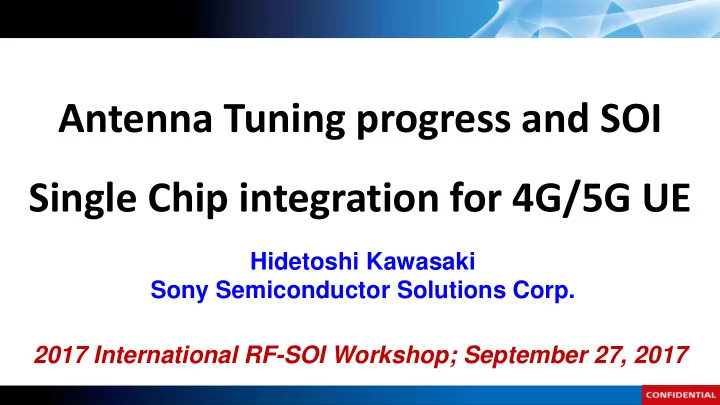 Antenna Tuning progress and SOI

Single Chip integration for 4G/5G UE

Hidetoshi Kawasaki
Sony Semiconductor Solutions Corp.

2017 International RF-SOI Workshop; September 27, 2017

CONFIDENTIAL